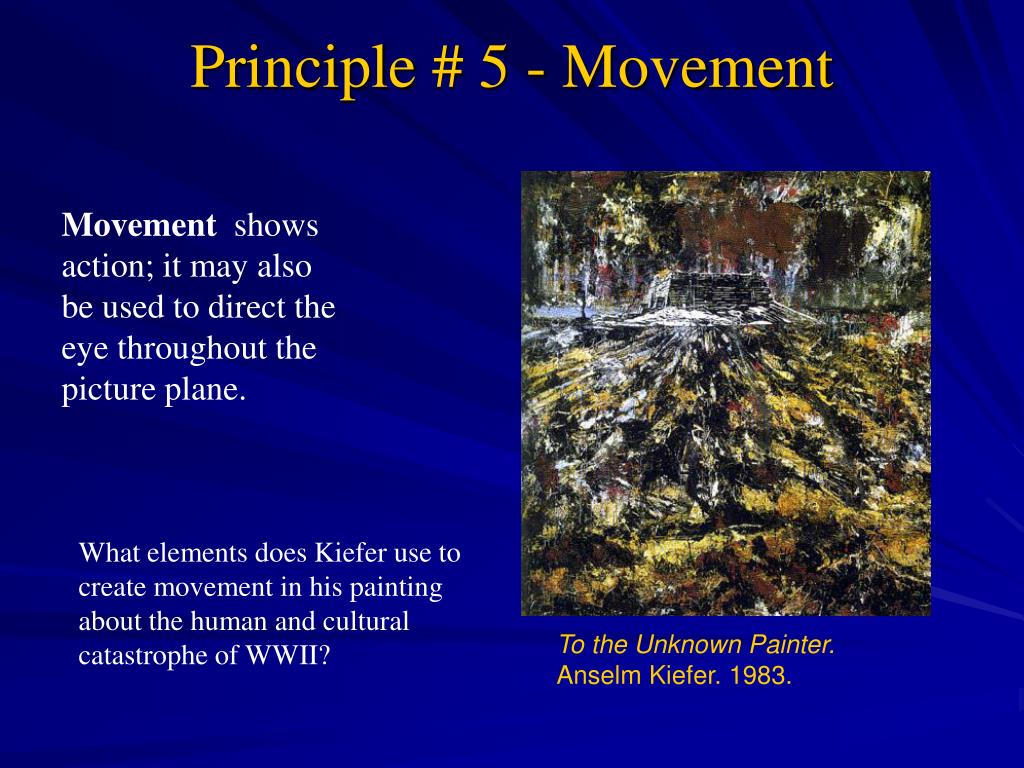 Principle # 5 - Movement

Movement shows action; it may also be used to direct the eye throughout the picture plane.

What elements does Kiefer use to create movement in his painting about the human and cultural catastrophe of WWII?

To the Unknown Painter.
Anselm Kiefer. 1983.